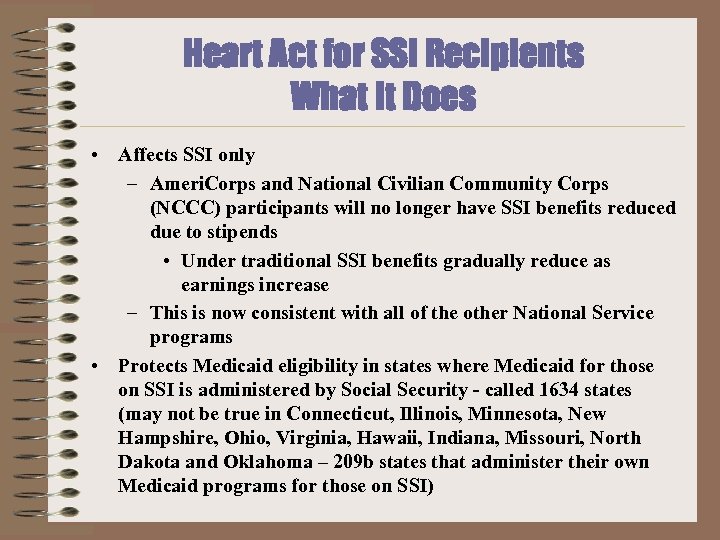 Heart Act for SSI Recipients
What It Does

• Affects SSI only
  – AmeriCorps and National Civilian Community Corps (NCCC) participants will no longer have SSI benefits reduced due to stipends
    • Under traditional SSI benefits gradually reduce as earnings increase
  – This is now consistent with all of the other National Service programs
• Protects Medicaid eligibility in states where Medicaid for those on SSI is administered by Social Security - called 1634 states (may not be true in Connecticut, Illinois, Minnesota, New Hampshire, Ohio, Virginia, Hawaii, Indiana, Missouri, North Dakota and Oklahoma – 209b states that administer their own Medicaid programs for those on SSI)